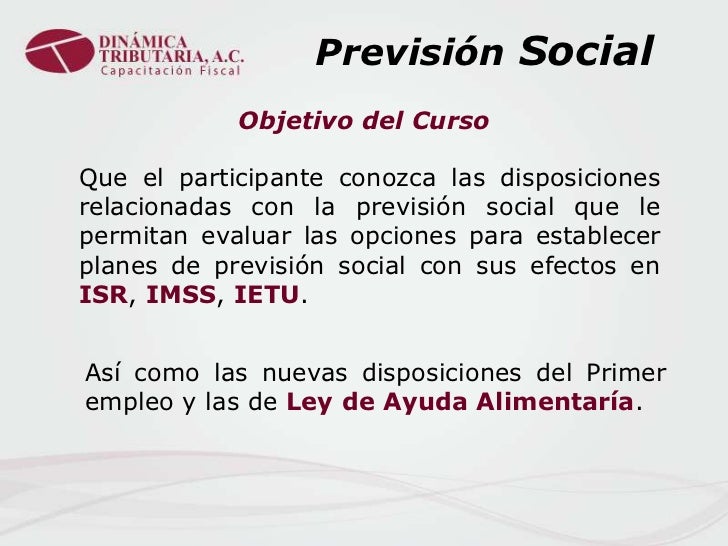 DINÁMICA
TRIBUTARIA, A.C.
Capacitación Fiscal

Previsión Social

Objetivo del Curso

Que el participante conozca las disposiciones relacionadas con la previsión social que le permitan evaluar las opciones para establecer planes de previsión social con sus efectos en ISR, IMSS, IETU.

Así como las nuevas disposiciones del Primer empleo y las de Ley de Ayuda Alimentaría.